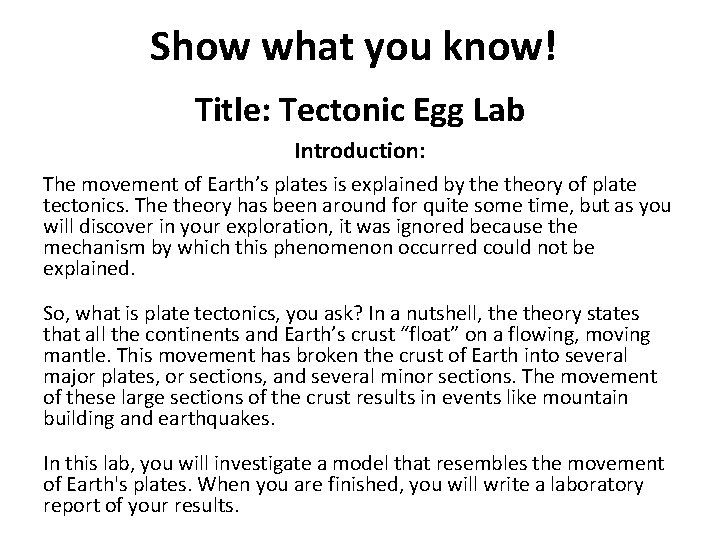 Show what you know!

Title: Tectonic Egg Lab

Introduction:

The movement of Earth’s plates is explained by the theory of plate tectonics. The theory has been around for quite some time, but as you will discover in your exploration, it was ignored because the mechanism by which this phenomenon occurred could not be explained.

So, what is plate tectonics, you ask? In a nutshell, the theory states that all the continents and Earth’s crust “float” on a flowing, moving mantle. This movement has broken the crust of Earth into several major plates, or sections, and several minor sections. The movement of these large sections of the crust results in events like mountain building and earthquakes.

In this lab, you will investigate a model that resembles the movement of Earth's plates. When you are finished, you will write a laboratory report of your results.